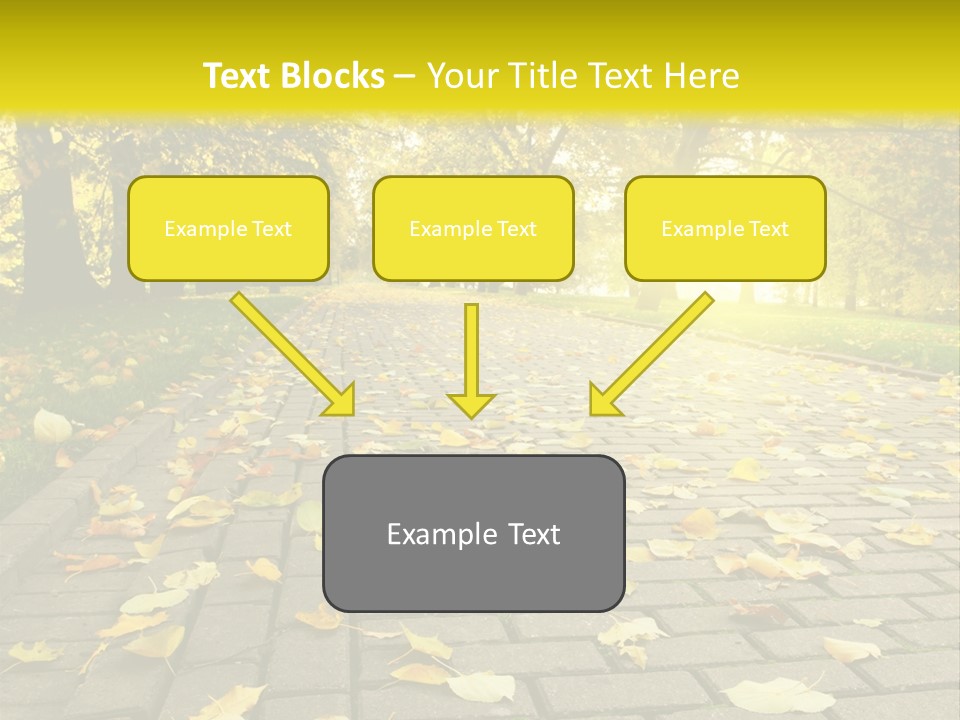 Text Blocks – Your Title Text Here

Example Text

Example Text

Example Text

Example Text